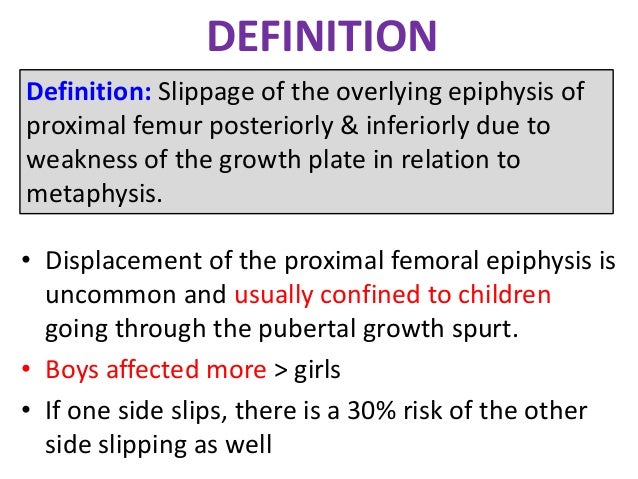 DEFINITION

Definition: Slippage of the overlying epiphysis of proximal femur posteriorly & inferiorly due to weakness of the growth plate in relation to metaphysis.

• Displacement of the proximal femoral epiphysis is uncommon and usually confined to children going through the pubertal growth spurt.
• Boys affected more > girls
• If one side slips, there is a 30% risk of the other side slipping as well